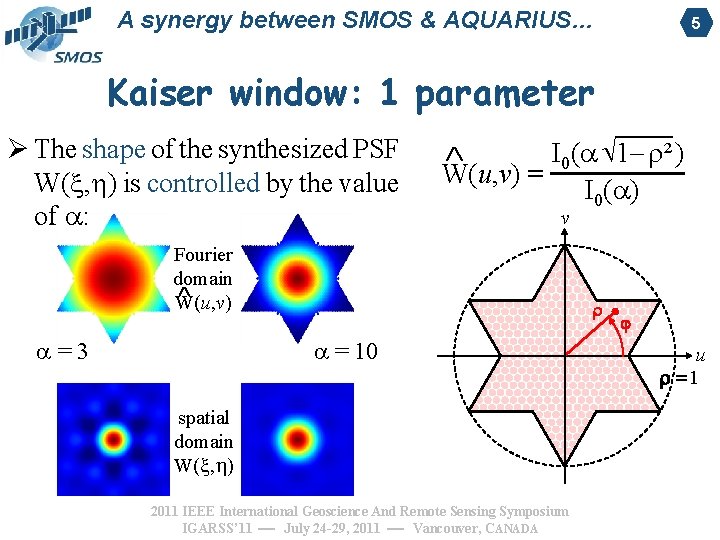 SMOS

A synergy between SMOS & AQUARIUS...

5

Kaiser window: 1 parameter

➢ The shape of the synthesized PSF $W(\xi,\eta)$ is controlled by the value of $\alpha$:

$\hat{W}(u,v) = \frac{I_0(\alpha\sqrt{1-\rho^2})}{I_0(\alpha)}$

Fourier domain $\hat{W}(u,v)$

$\alpha = 3$

$\alpha = 10$

spatial domain $W(\xi,\eta)$

$v$

$\rho$

$\varphi$

$u$

$\rho = 1$

2011 IEEE International Geoscience And Remote Sensing Symposium
IGARSS'11 — July 24-29, 2011 — Vancouver, CANADA